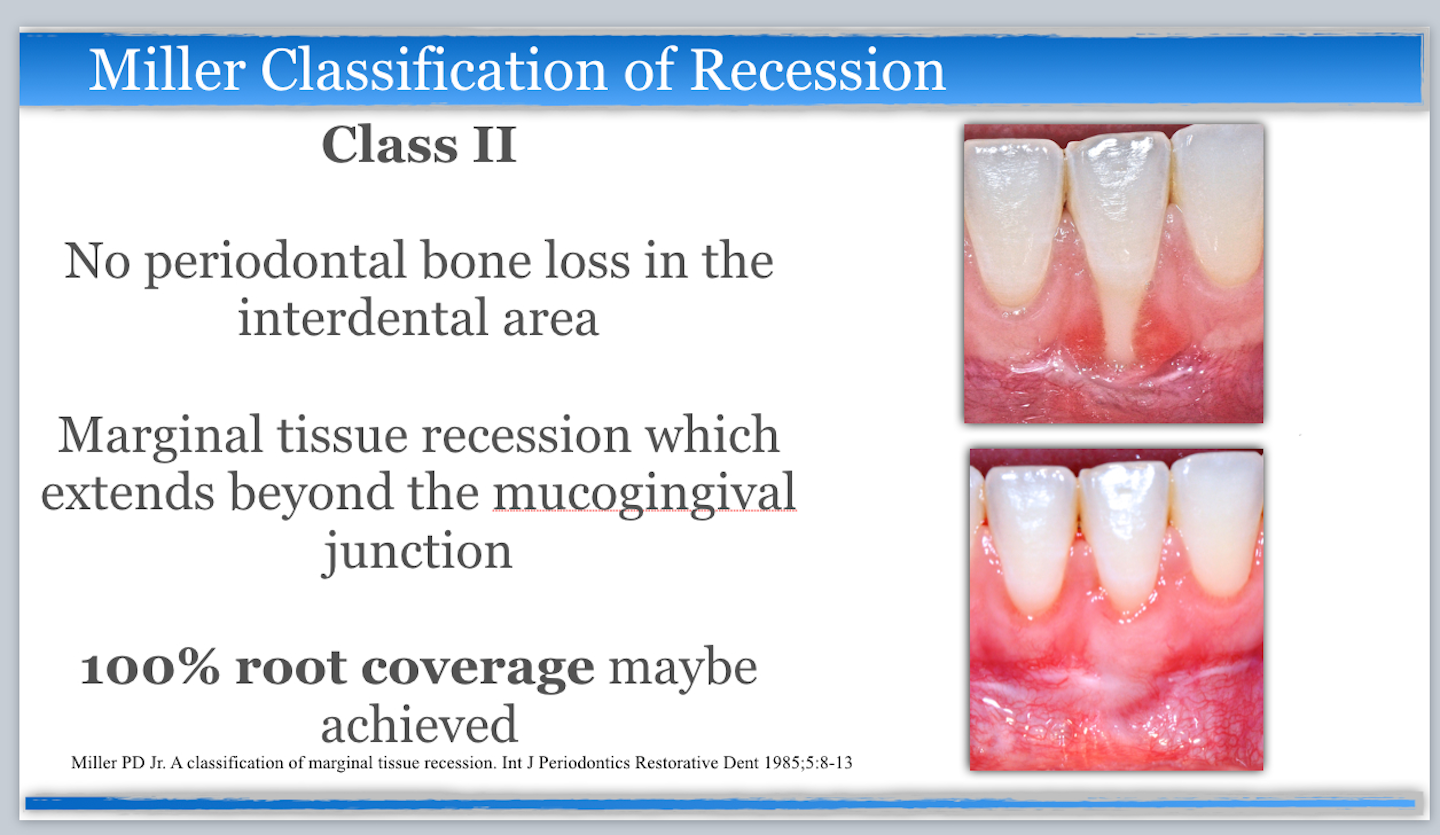 Miller Classification of Recession

Class II

No periodontal bone loss in the interdental area

Marginal tissue recession which extends beyond the mucogingival junction

100% root coverage maybe achieved

Miller PD Jr. A classification of marginal tissue recession. Int J Periodontics Restorative Dent 1985;5:8-13